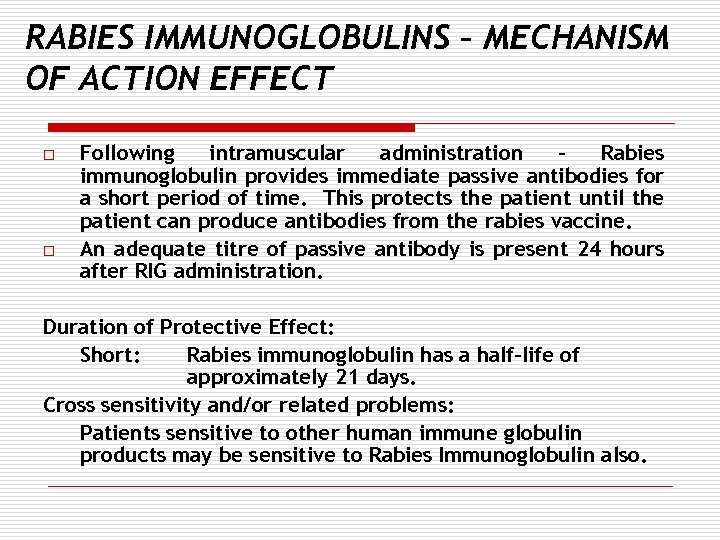 RABIES IMMUNOGLOBULINS – MECHANISM OF ACTION EFFECT

□ Following intramuscular administration – Rabies immunoglobulin provides immediate passive antibodies for a short period of time. This protects the patient until the patient can produce antibodies from the rabies vaccine.

□ An adequate titre of passive antibody is present 24 hours after RIG administration.

Duration of Protective Effect:

Short: Rabies immunoglobulin has a half-life of approximately 21 days.

Cross sensitivity and/or related problems:

Patients sensitive to other human immune globulin products may be sensitive to Rabies Immunoglobulin also.